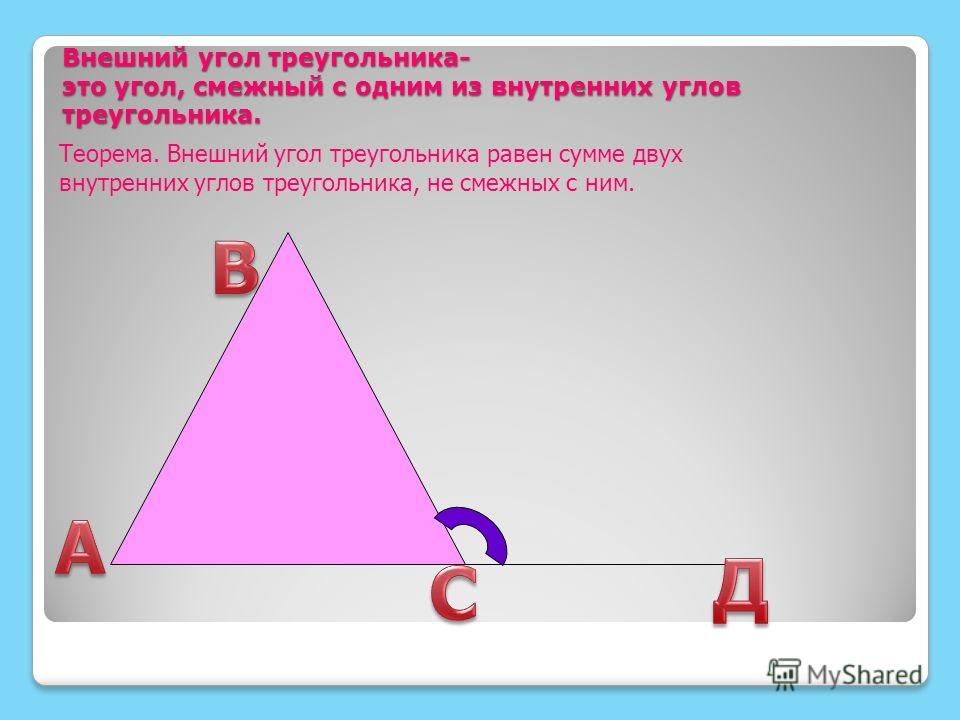 Внешний угол треугольника-
это угол, смежный с одним из внутренних углов треугольника.

Теорема. Внешний угол треугольника равен сумме двух внутренних углов треугольника, не смежных с ним.

В
А
С
Д

MyShared